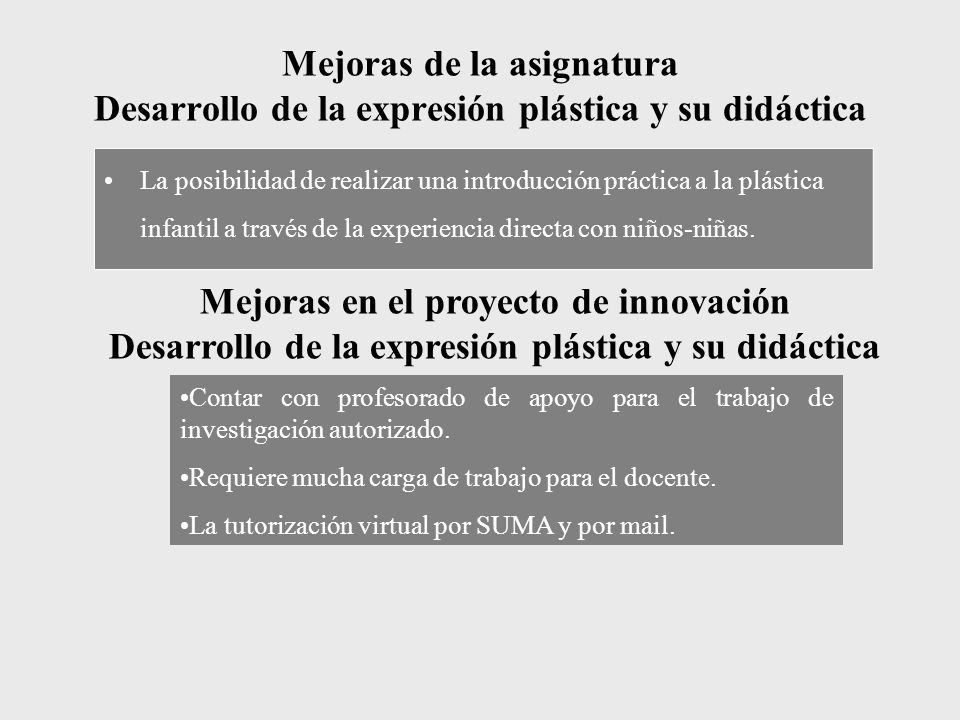 Mejoras de la asignatura
Desarrollo de la expresión plástica y su didáctica

• La posibilidad de realizar una introducción práctica a la plástica infantil a través de la experiencia directa con niños-niñas.

Mejoras en el proyecto de innovación
Desarrollo de la expresión plástica y su didáctica

•Contar con profesorado de apoyo para el trabajo de investigación autorizado.

•Requiere mucha carga de trabajo para el docente.

•La tutorización virtual por SUMA y por mail.